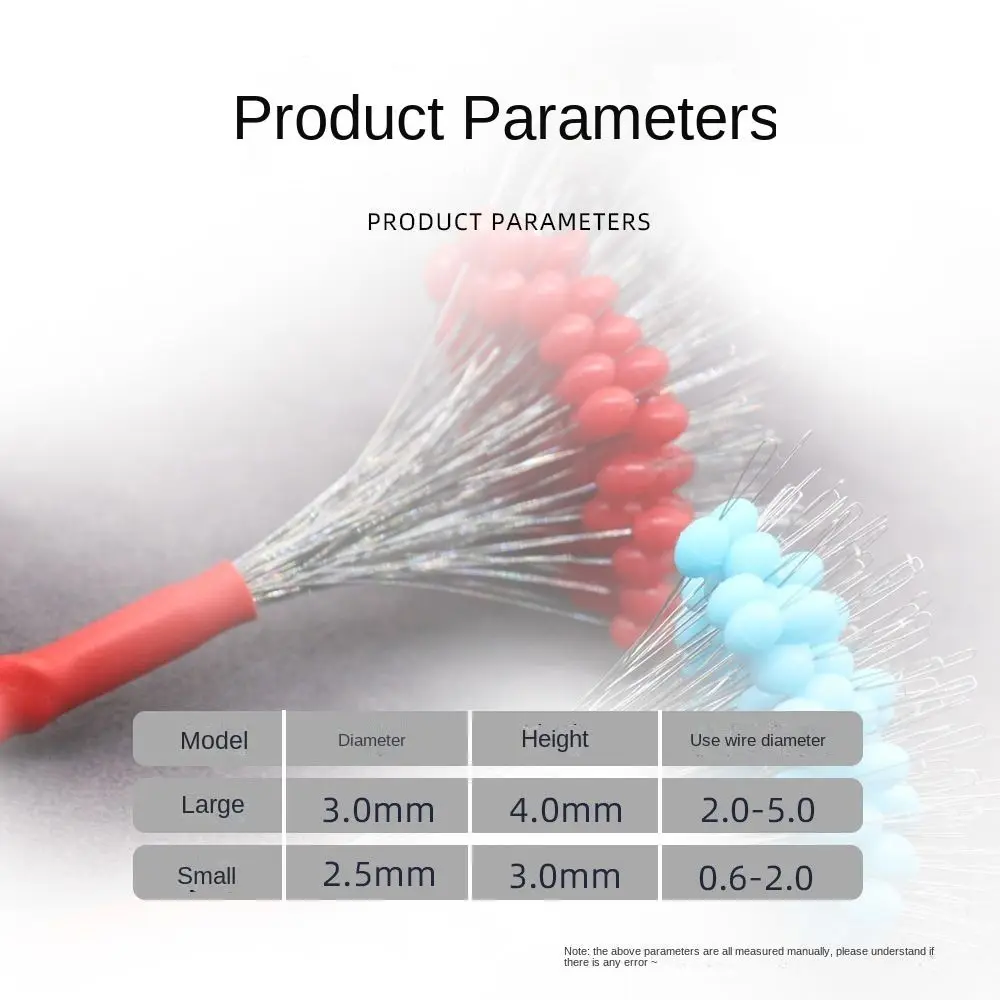 Product Parameters

PRODUCT PARAMETERS

| Model | Diameter | Height | Use wire diameter |
|---|---|---|---|
| Large | 3.0mm | 4.0mm | 2.0-5.0 |
| Small | 2.5mm | 3.0mm | 0.6-2.0 |

Note: the above parameters are all measured manually, please understand if there is any error ~